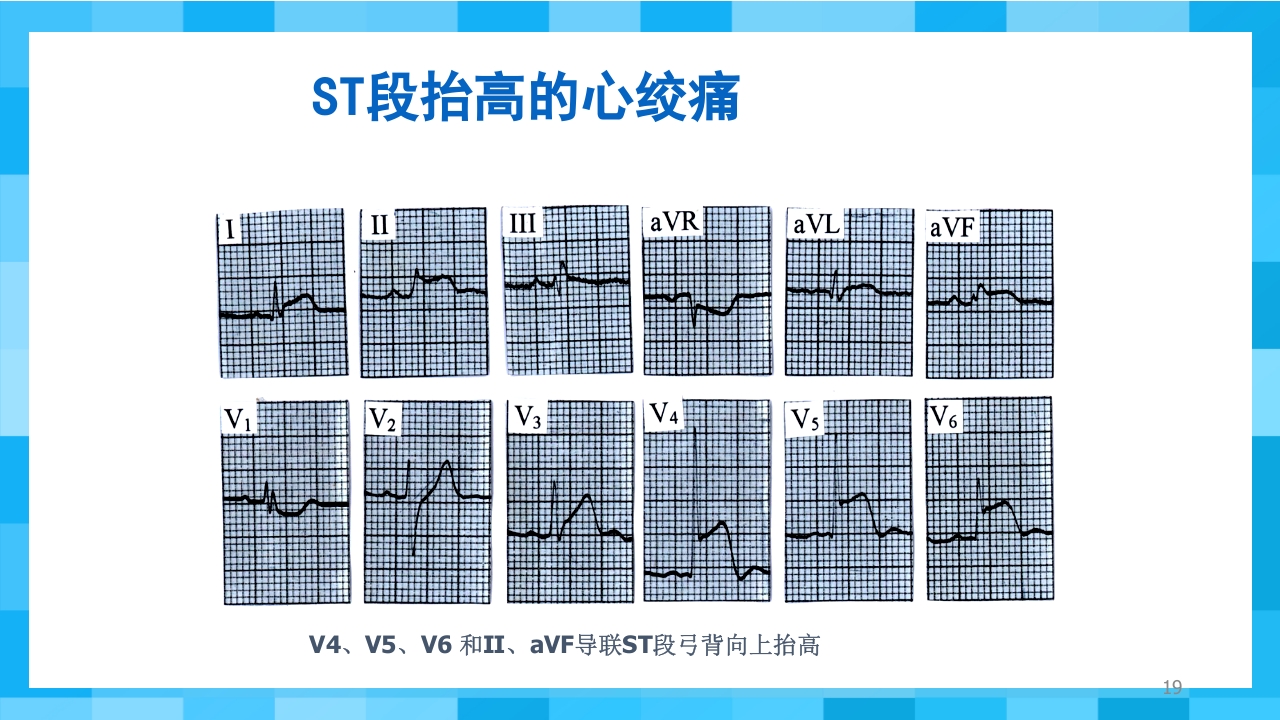 ST段抬高的心绞痛

I II III aVR aVL aVF

$V_1$ $V_2$ $V_3$ $V_4$ $V_5$ $V_6$

V4、V5、V6 和II、aVF导联ST段弓背向上抬高

19